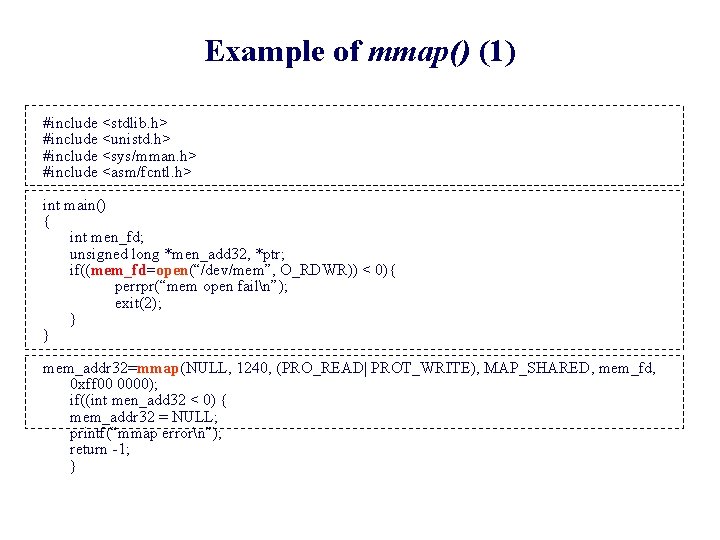 Example of mmap() (1)

#include <stdlib.h>
#include <unistd.h>
#include <sys/mman.h>
#include <asm/fcntl.h>

int main()
{
int men_fd;
unsigned long *men_add32, *ptr;
if((mem_fd=open("/dev/mem", O_RDWR)) < 0){
perrpr("mem open fail\n");
exit(2);
}
}

mem_addr32=mmap(NULL, 1240, (PRO_READ|PROT_WRITE), MAP_SHARED, mem_fd, 0xff00 0000);
if((int men_add32 < 0) {
mem_addr32 = NULL;
printf("mmap error\n");
return -1;
}